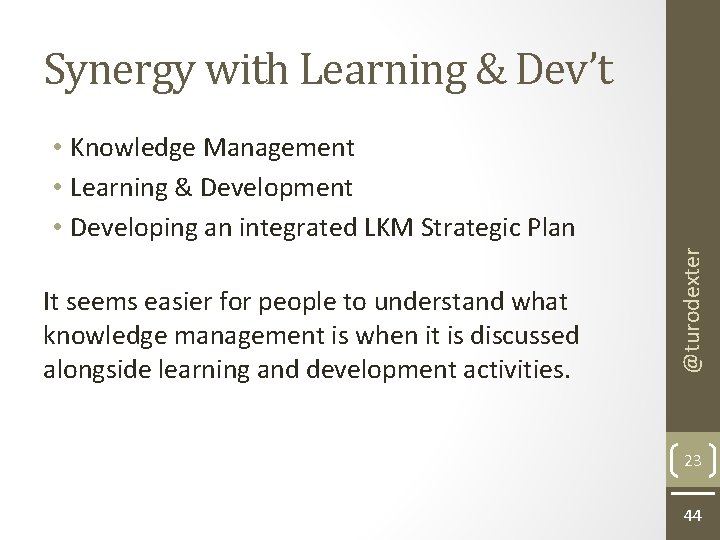 Synergy with Learning & Dev't

• Knowledge Management
• Learning & Development
• Developing an integrated LKM Strategic Plan

It seems easier for people to understand what knowledge management is when it is discussed alongside learning and development activities.

@turodexter

23

44